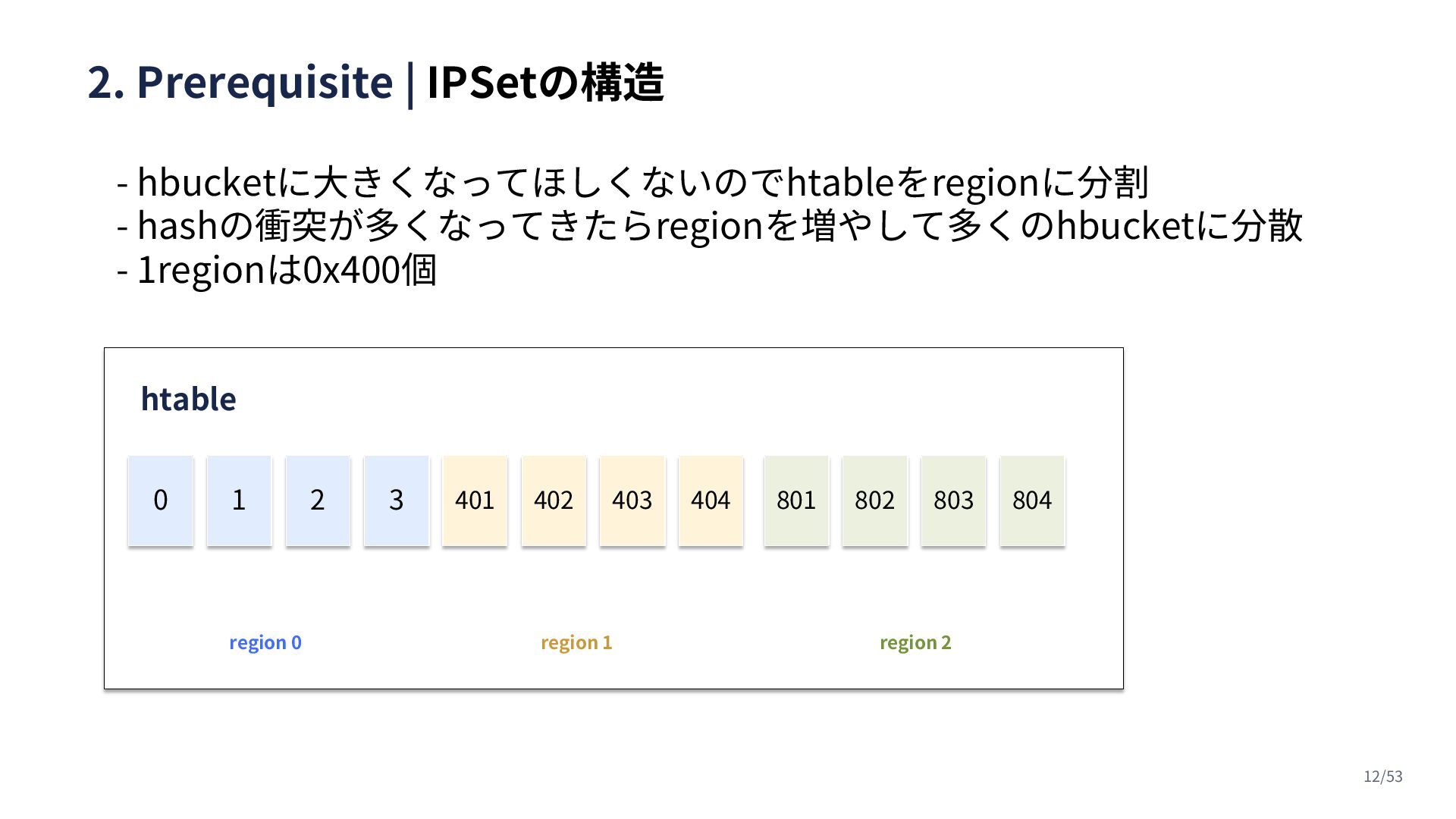 2. Prerequisite | IPSetの構造

- hbucketに大きくなってほしくないのでhtableをregionに分割
- hashの衝突が多くなってきたらregionを増やして多くのhbucketに分散
- 1regionは0x400個

htable

0 1 2 3 401 402 403 404 801 802 803 804

region 0 region 1 region 2

12/53